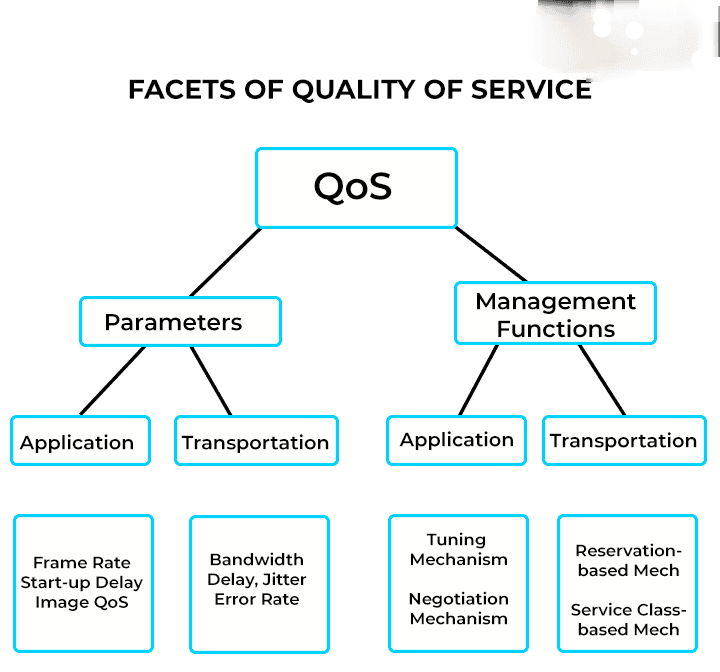 FACETS OF QUALITY OF SERVICE

QoS

Parameters

Management Functions

Application

Transportation

Application

Transportation

Frame Rate
Start-up Delay
Image QoS

Bandwidth
Delay, Jitter
Error Rate

Tuning Mechanism

Negotiation Mechanism

Reservation-based Mech

Service Class-based Mech